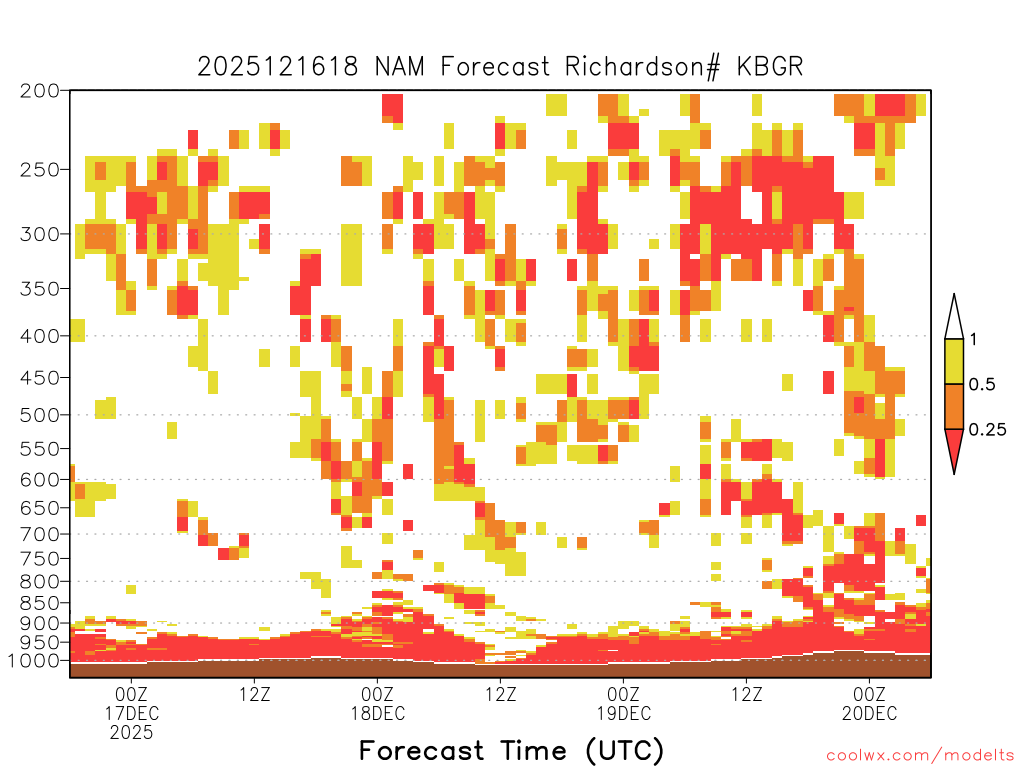 2025121618 NAM Forecast Richardson# KBGR

200
250
300
350
400
450
500
550
600
650
700
750
800
850
900
950
1000

1
0.5
0.25

00Z
17DEC
2025

12Z

00Z
18DEC

12Z

00Z
19DEC

12Z

00Z
20DEC

Forecast Time (UTC)

coolwx.com/modelts